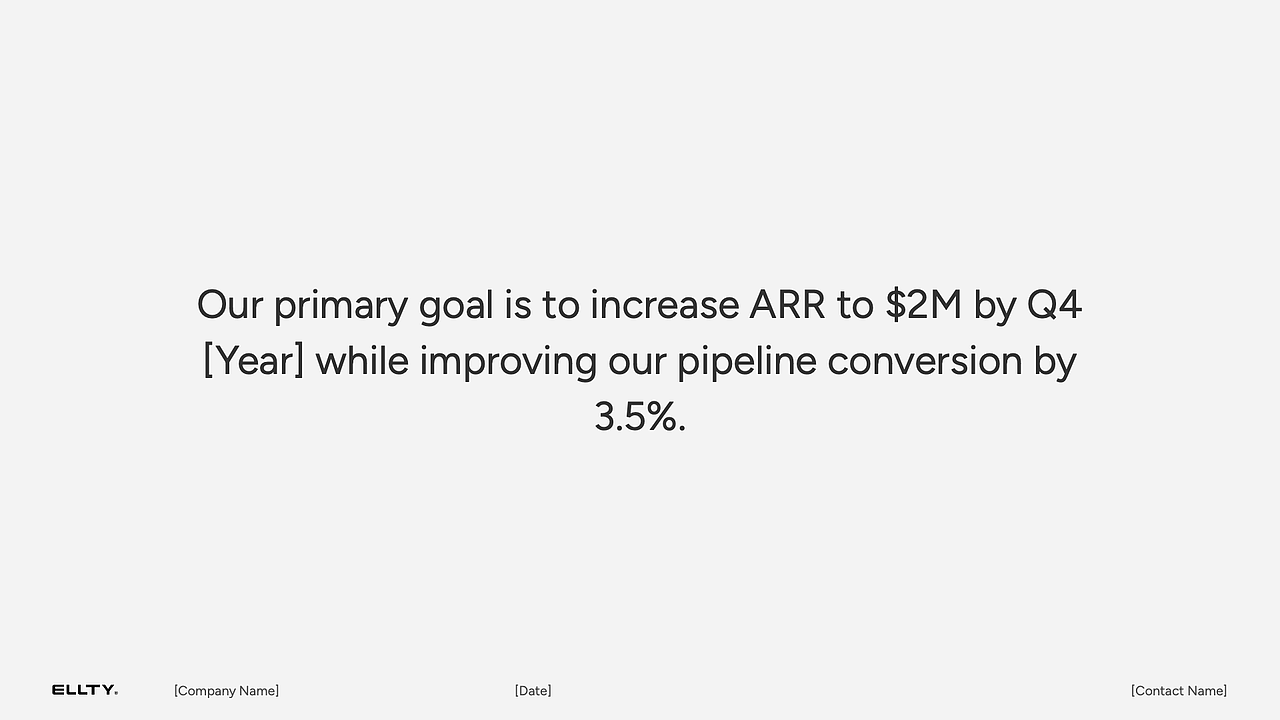 Our primary goal is to increase ARR to \$2M by Q4 [Year] while improving our pipeline conversion by 3.5%.

ELLTY. [Company Name] [Date] [Contact Name]